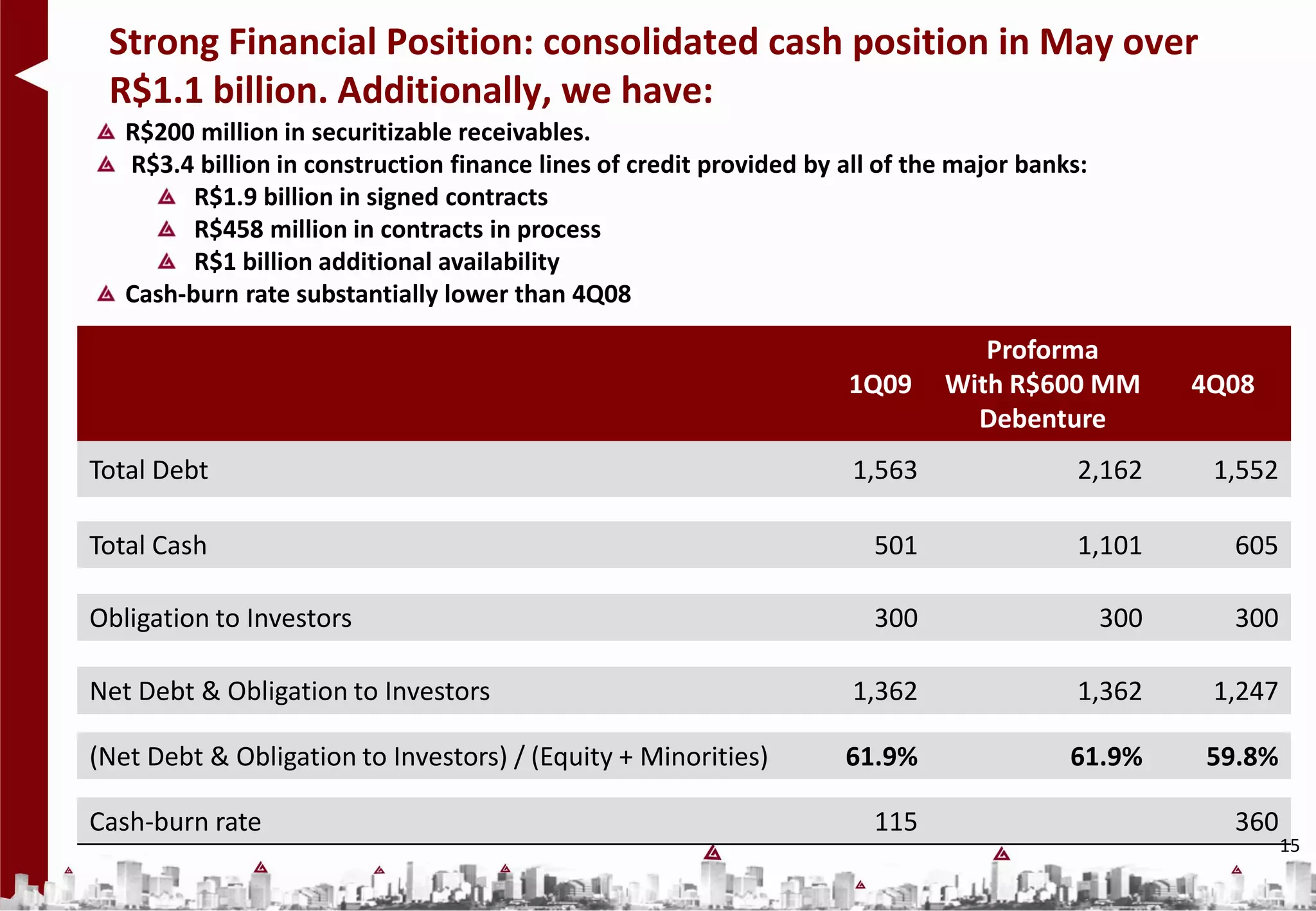 Strong Financial Position: consolidated cash position in May over R$1.1 billion. Additionally, we have:

R$200 million in securitizable receivables.

R$3.4 billion in construction finance lines of credit provided by all of the major banks:

R$1.9 billion in signed contracts

R$458 million in contracts in process

R$1 billion additional availability

Cash-burn rate substantially lower than 4Q08

| | 1Q09 | Proforma With R$600 MM Debenture | 4Q08 |
|---|---|---|---|
| Total Debt | 1,563 | 2,162 | 1,552 |
| Total Cash | 501 | 1,101 | 605 |
| Obligation to Investors | 300 | 300 | 300 |
| Net Debt & Obligation to Investors | 1,362 | 1,362 | 1,247 |
| (Net Debt & Obligation to Investors) / (Equity + Minorities) | 61.9% | 61.9% | 59.8% |
| Cash-burn rate | 115 | | 360 |

15